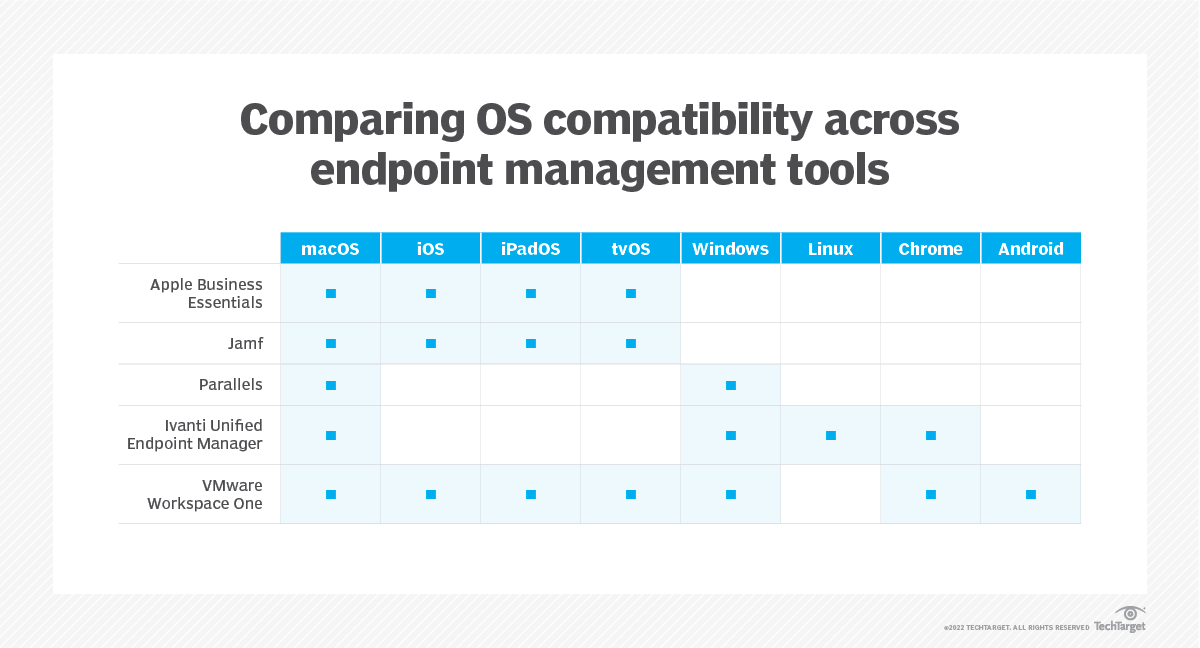 Comparing OS compatibility across endpoint management tools

| | macOS | iOS | iPadOS | tvOS | Windows | Linux | Chrome | Android |
|---|---|---|---|---|---|---|---|---|
| Apple Business Essentials | ■ | ■ | ■ | ■ | | | | |
| Jamf | ■ | ■ | ■ | ■ | | | | |
| Parallels | ■ | | | | ■ | | | |
| Ivanti Unified Endpoint Manager | ■ | | | | ■ | ■ | ■ | |
| VMware Workspace One | ■ | ■ | ■ | ■ | ■ | | ■ | ■ |

©2022 TECHTARGET. ALL RIGHTS RESERVED TechTarget